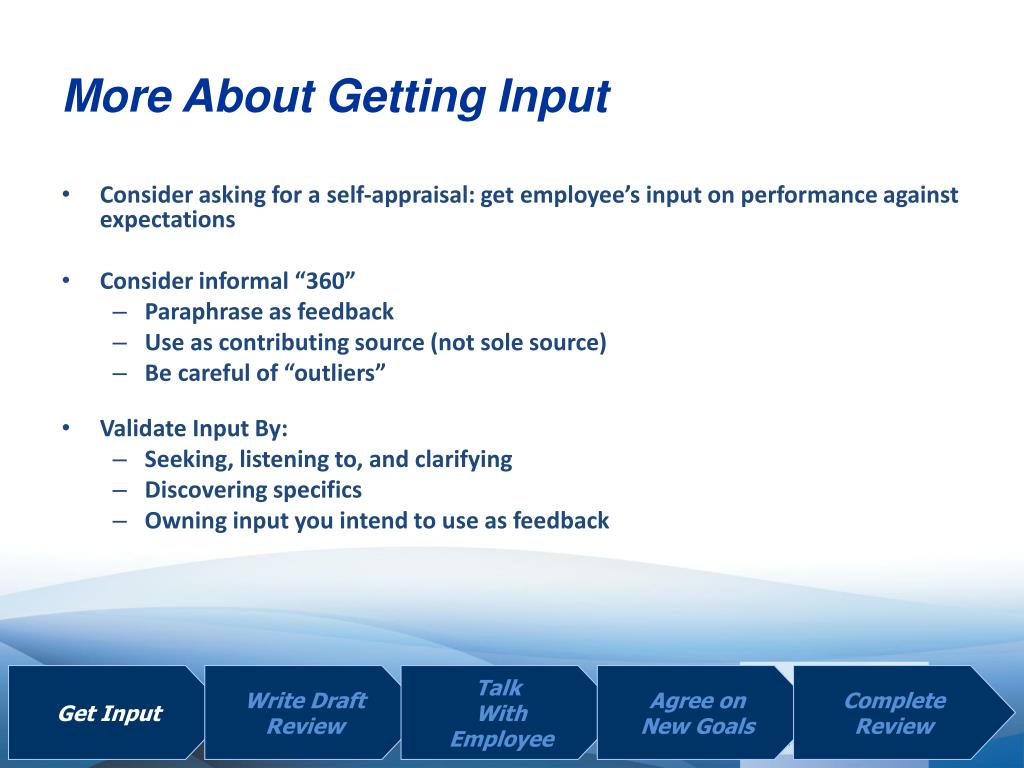 More About Getting Input

• Consider asking for a self-appraisal: get employee’s input on performance against expectations

• Consider informal “360”
– Paraphrase as feedback
– Use as contributing source (not sole source)
– Be careful of “outliers”

• Validate Input By:
– Seeking, listening to, and clarifying
– Discovering specifics
– Owning input you intend to use as feedback

Get Input

Write Draft Review

Talk With Employee

Agree on New Goals

Complete Review